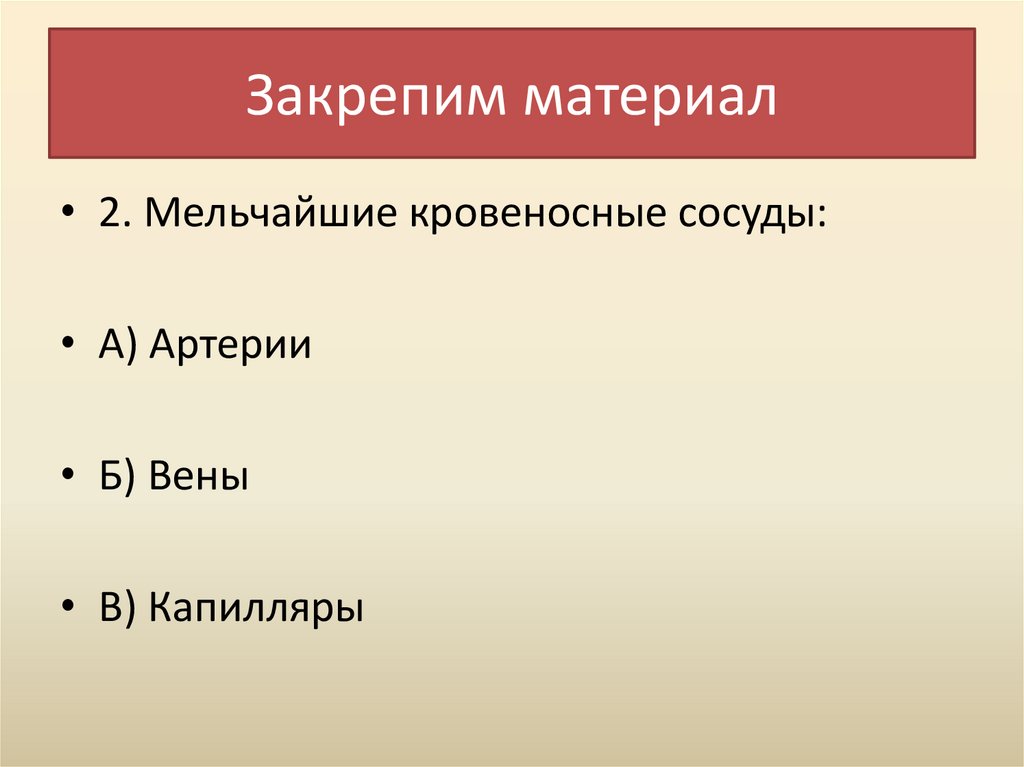 Закрепим материал

• 2. Мельчайшие кровеносные сосуды:

• А) Артерии

• Б) Вены

• В) Капилляры